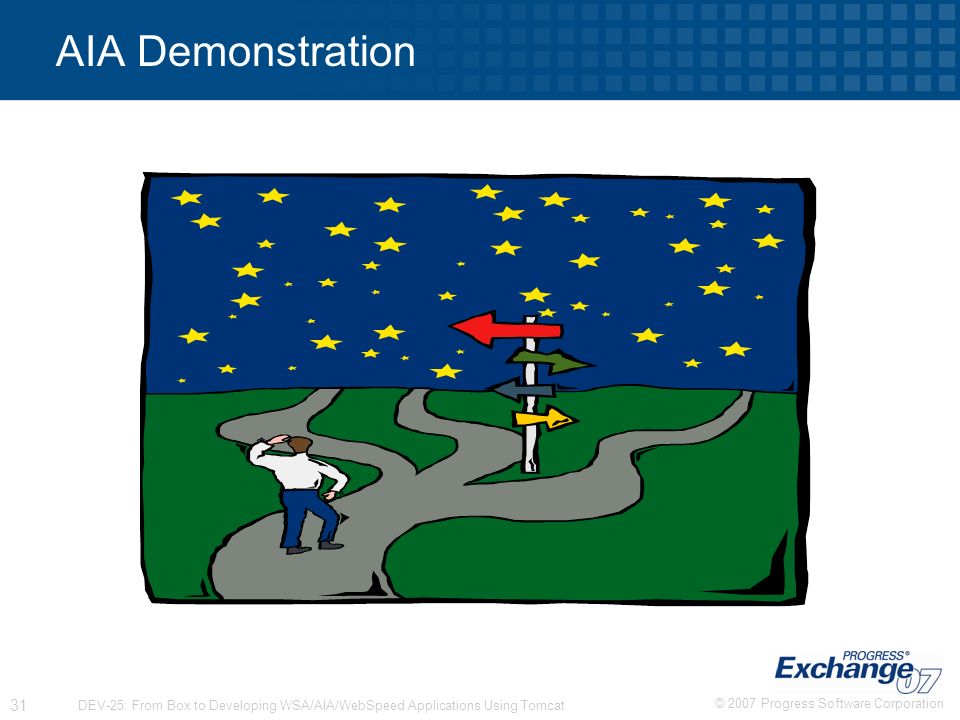 AIA Demonstration

PROGRESS® Exchange 07

31 DEV-25: From Box to Developing WSA/AIA/WebSpeed Applications Using Tomcat © 2007 Progress Software Corporation